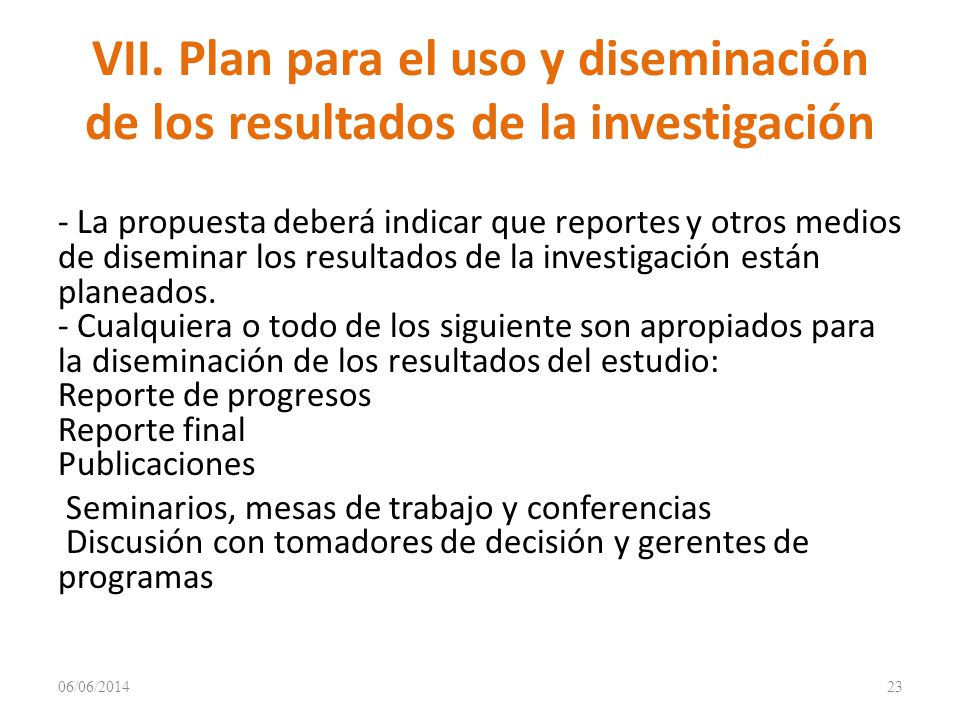 VII. Plan para el uso y diseminación de los resultados de la investigación

- La propuesta deberá indicar que reportes y otros medios de diseminar los resultados de la investigación están planeados.
- Cualquiera o todo de los siguiente son apropiados para la diseminación de los resultados del estudio:
Reporte de progresos
Reporte final
Publicaciones
Seminarios, mesas de trabajo y conferencias
Discusión con tomadores de decisión y gerentes de programas

06/06/2014

23